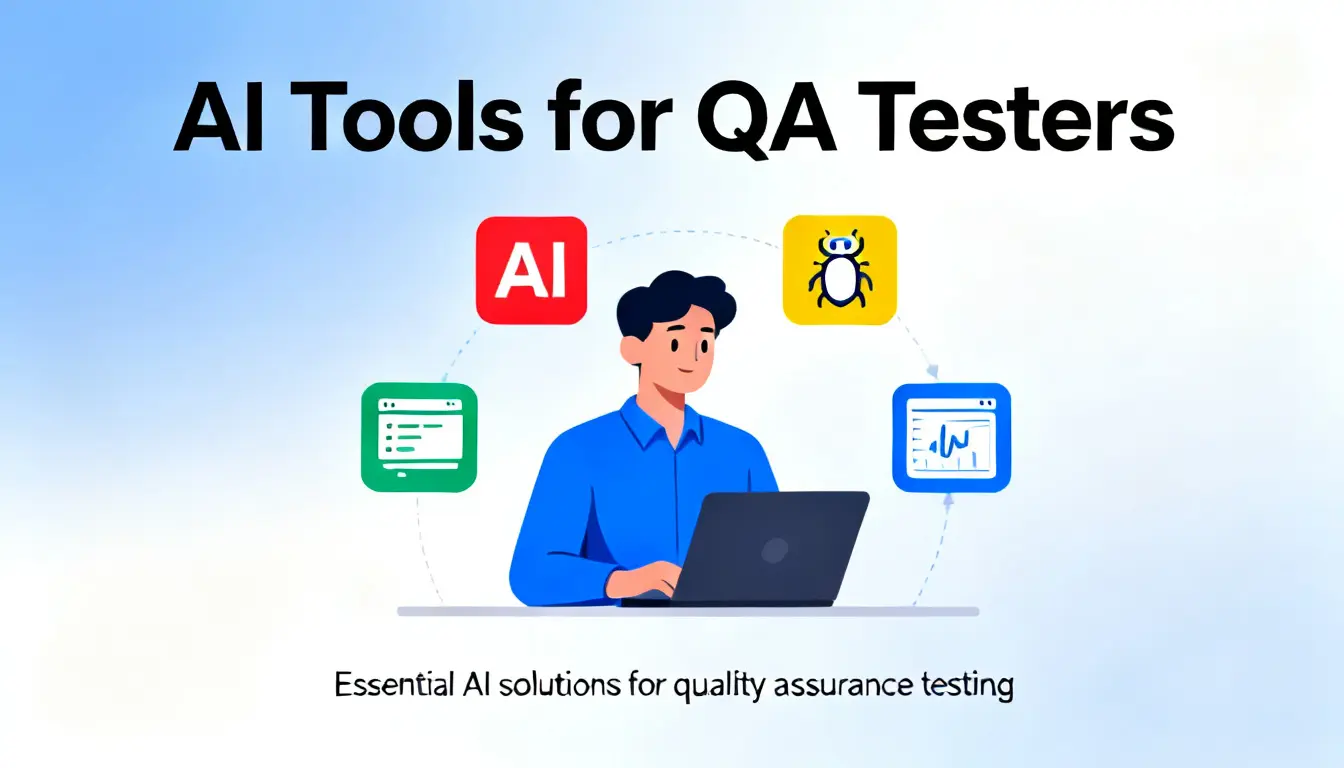 AI Tools for QA Testers

AI

Essential AI solutions for quality assurance testing